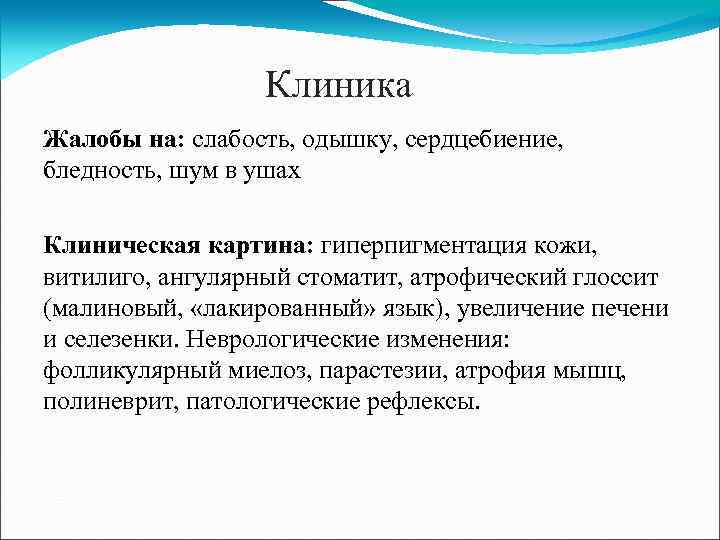 Клиника

Жалобы на: слабость, одышку, сердцебиение, бледность, шум в ушах

Клиническая картина: гиперпигментация кожи, витилиго, ангулярный стоматит, атрофический глоссит (малиновый, «лакированный» язык), увеличение печени и селезенки. Неврологические изменения: фолликулярный миелоз, парастезии, атрофия мышц, полиневрит, патологические рефлексы.